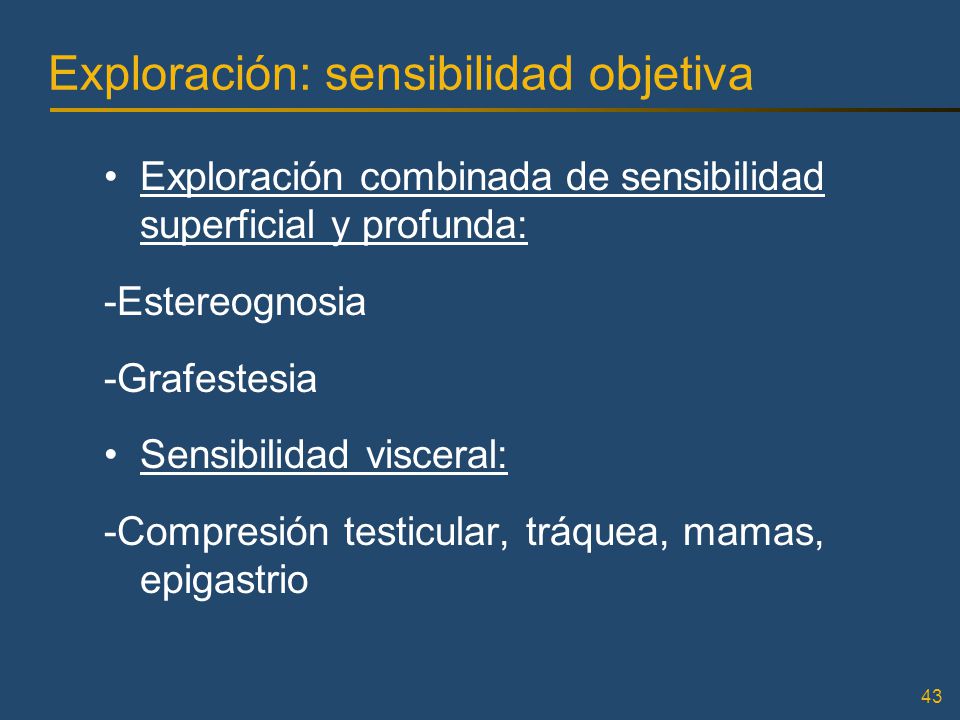 Exploración: sensibilidad objetiva

• Exploración combinada de sensibilidad superficial y profunda:

-Estereognosia

-Grafestesia

• Sensibilidad visceral:

-Compresión testicular, tráquea, mamas, epigastrio

43